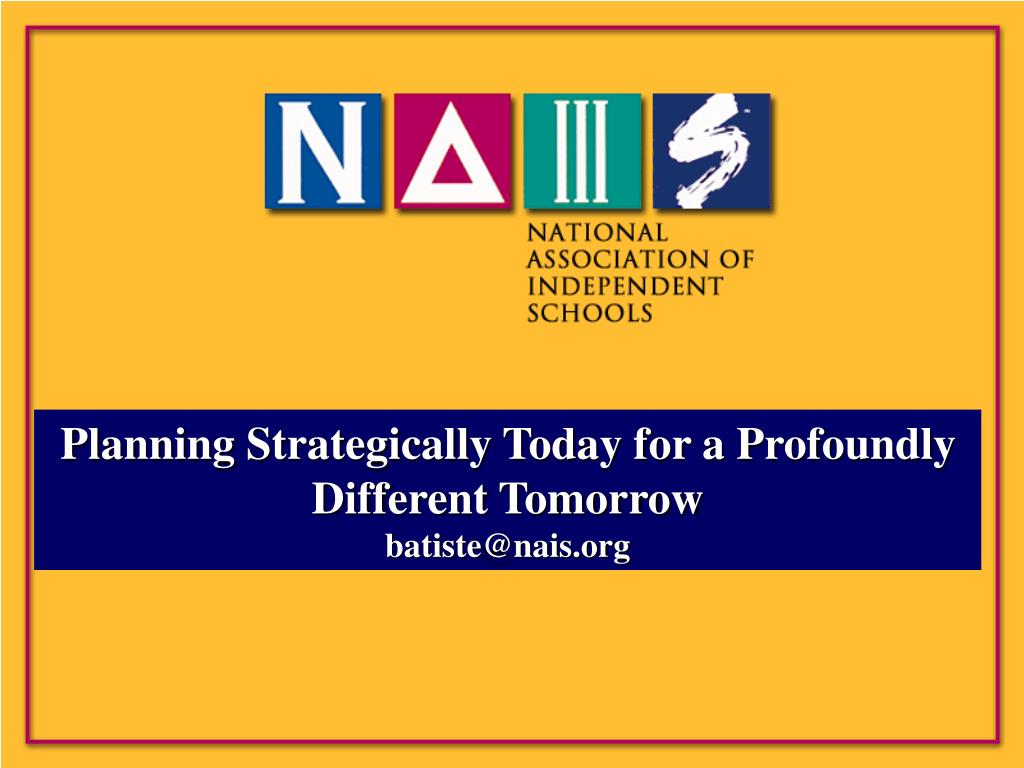 NAIS

NATIONAL ASSOCIATION OF INDEPENDENT SCHOOLS

Planning Strategically Today for a Profoundly Different Tomorrow
batiste@nais.org